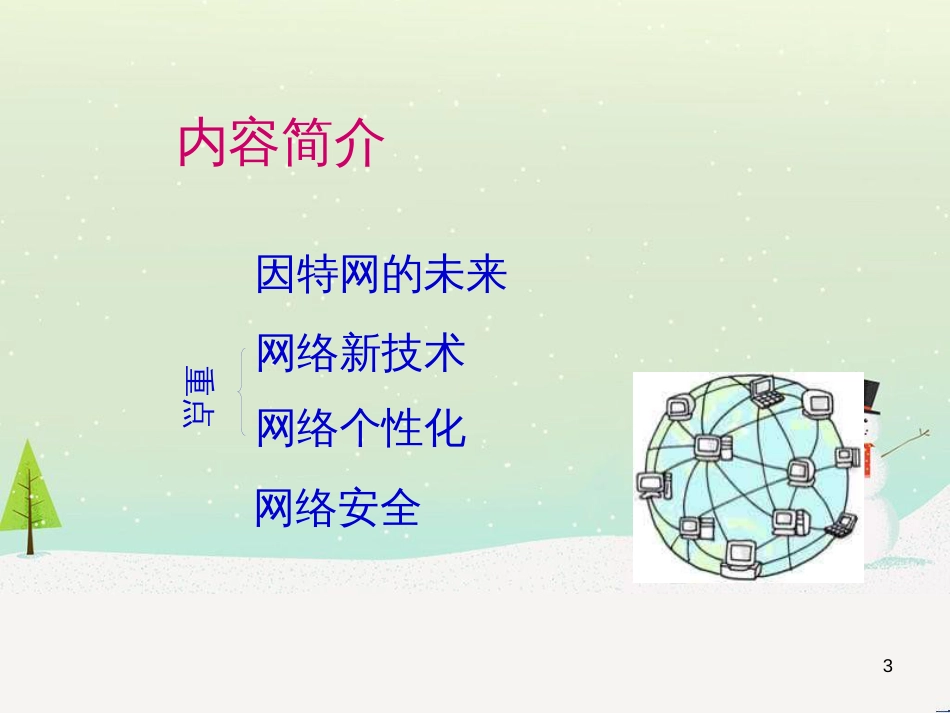 内容简介

因特网的未来

重点

网络新技术

网络个性化

网络安全

3